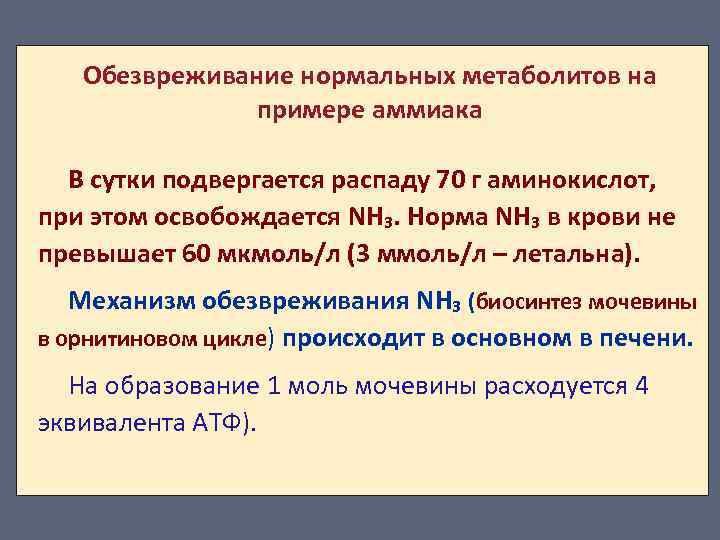 Обезвреживание нормальных метаболитов на примере аммиака

В сутки подвергается распаду 70 г аминокислот, при этом освобождается $NH_3$. Норма $NH_3$ в крови не превышает 60 мкмоль/л (3 ммоль/л – летальна).

Механизм обезвреживания $NH_3$ (биосинтез мочевины в орнитиновом цикле) происходит в основном в печени.

На образование 1 моль мочевины расходуется 4 эквивалента АТФ).